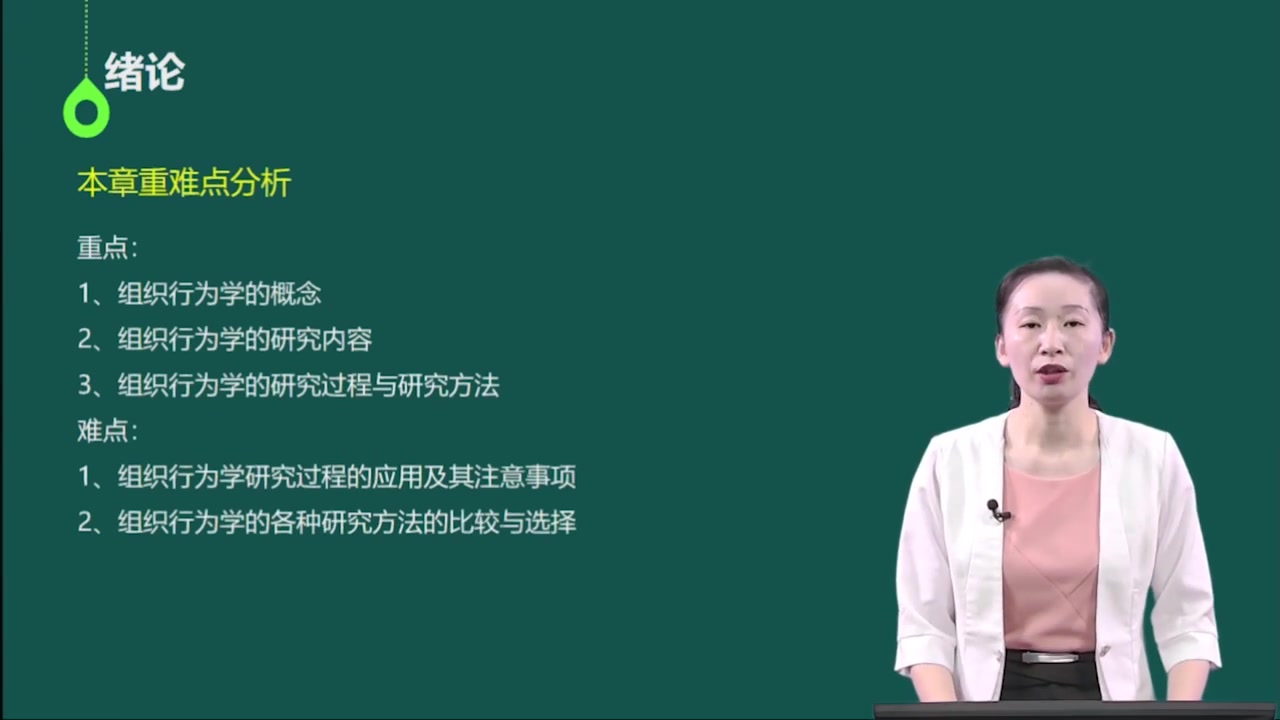 绪论

本章重难点分析

重点:
1、组织行为学的概念
2、组织行为学的研究内容
3、组织行为学的研究过程与研究方法
难点:
1、组织行为学研究过程的应用及其注意事项
2、组织行为学的各种研究方法的比较与选择